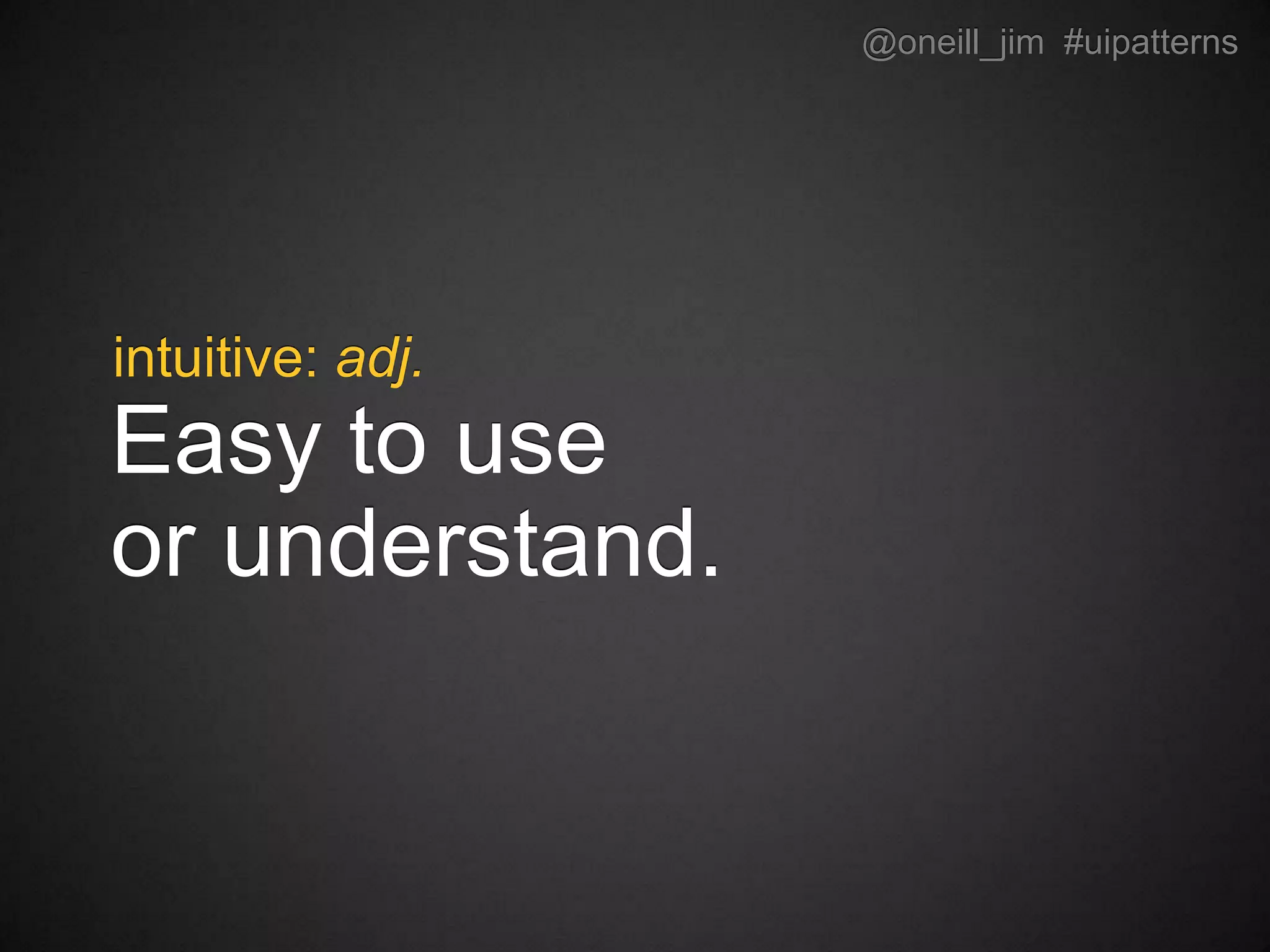 @oneill_jim #uipatterns

intuitive: adj.

Easy to use or understand.